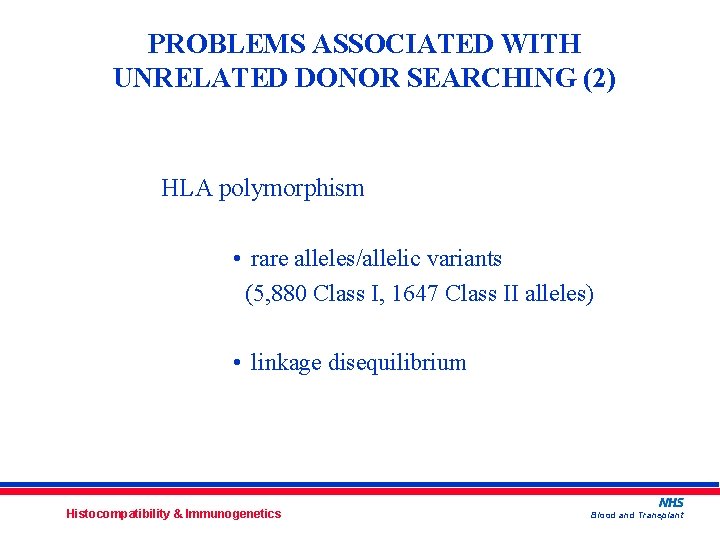 PROBLEMS ASSOCIATED WITH UNRELATED DONOR SEARCHING (2)

HLA polymorphism

• rare alleles/allelic variants
(5,880 Class I, 1647 Class II alleles)

• linkage disequilibrium

Histocompatibility & Immunogenetics

NHS
Blood and Transplant